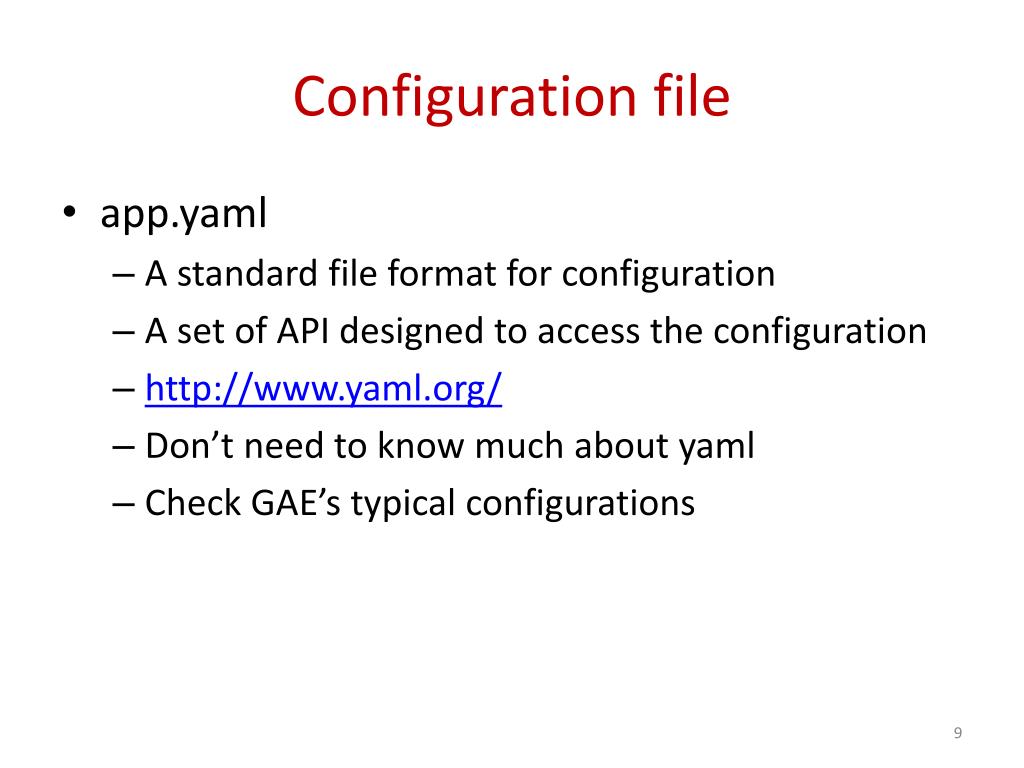 Configuration file

• app.yaml
– A standard file format for configuration
– A set of API designed to access the configuration
– http://www.yaml.org/
– Don’t need to know much about yaml
– Check GAE’s typical configurations

9